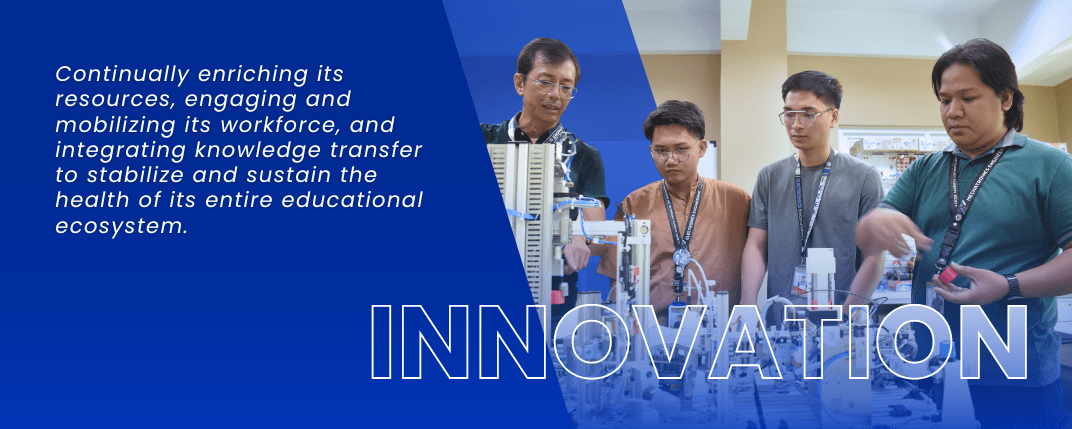 Continually enriching its resources, engaging and mobilizing its workforce, and integrating knowledge transfer to stabilize and sustain the health of its entire educational ecosystem.

INNOVATION